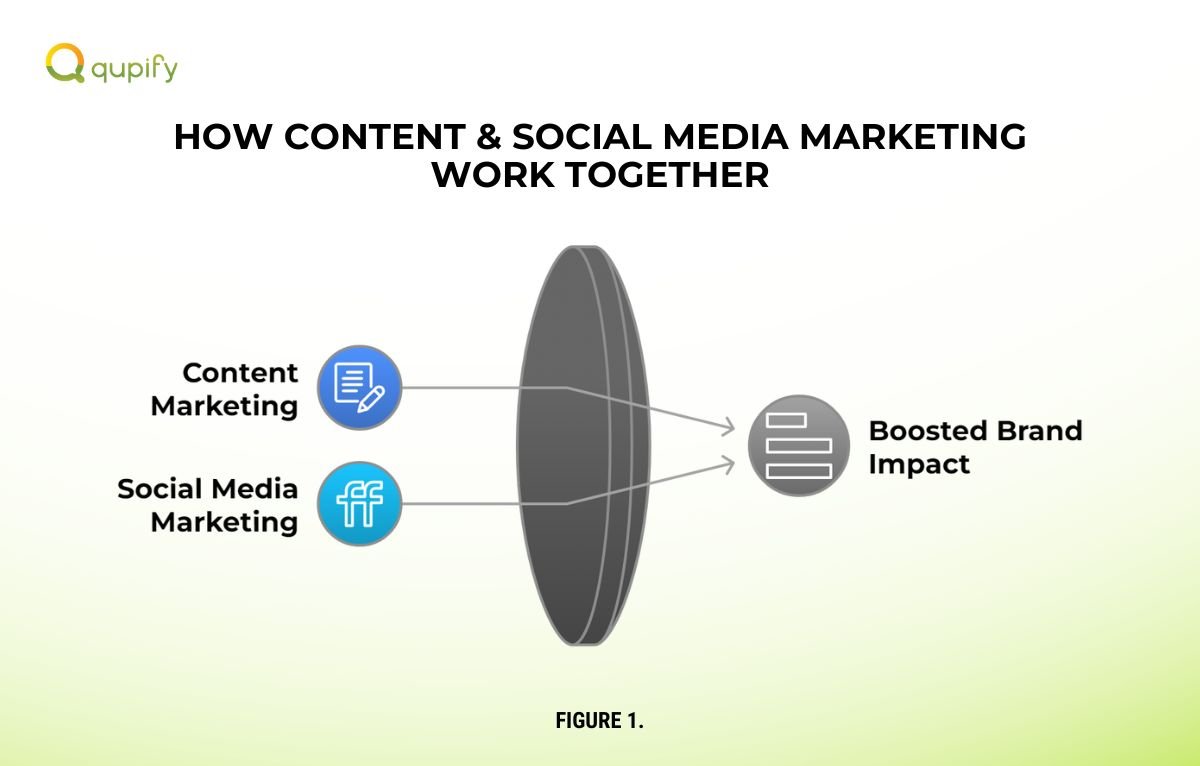 qupify

HOW CONTENT & SOCIAL MEDIA MARKETING WORK TOGETHER

Content Marketing

Social Media Marketing

Boosted Brand Impact

FIGURE 1.